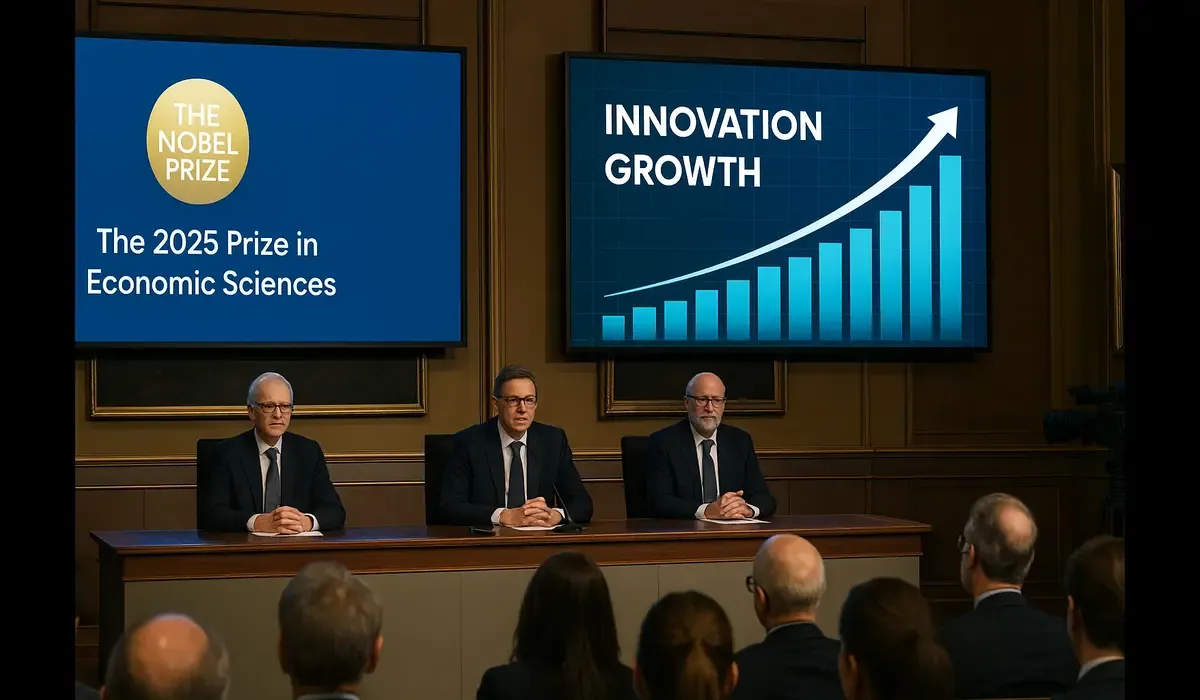 THE NOBEL PRIZE

The 2025 Prize in Economic Sciences

INNOVATION GROWTH